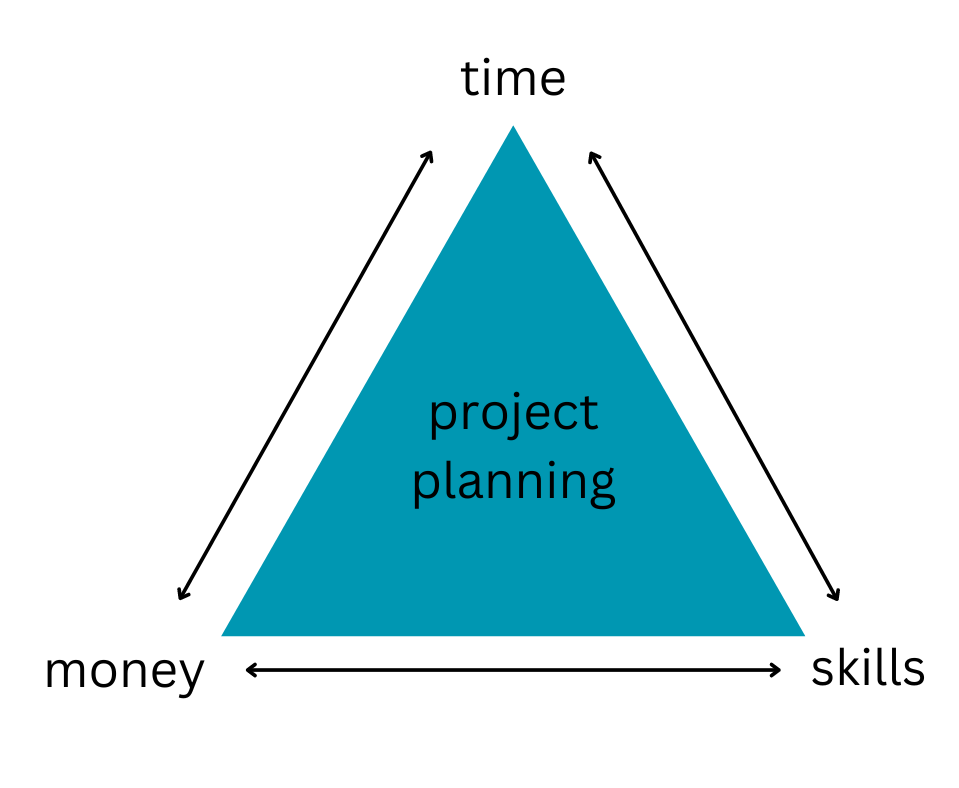 time

project planning

money

skills